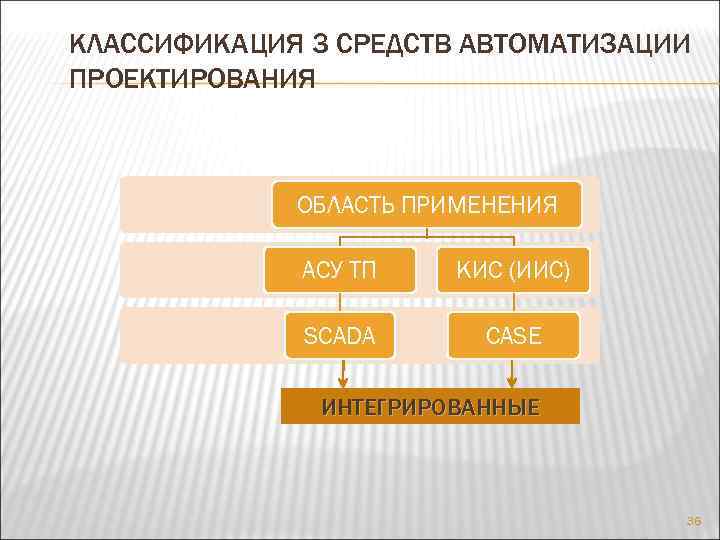 КЛАССИФИКАЦИЯ 3 СРЕДСТВ АВТОМАТИЗАЦИИ ПРОЕКТИРОВАНИЯ

ОБЛАСТЬ ПРИМЕНЕНИЯ

АСУ ТП

КИС (ИИС)

SCADA

CASE

ИНТЕГРИРОВАННЫЕ

36